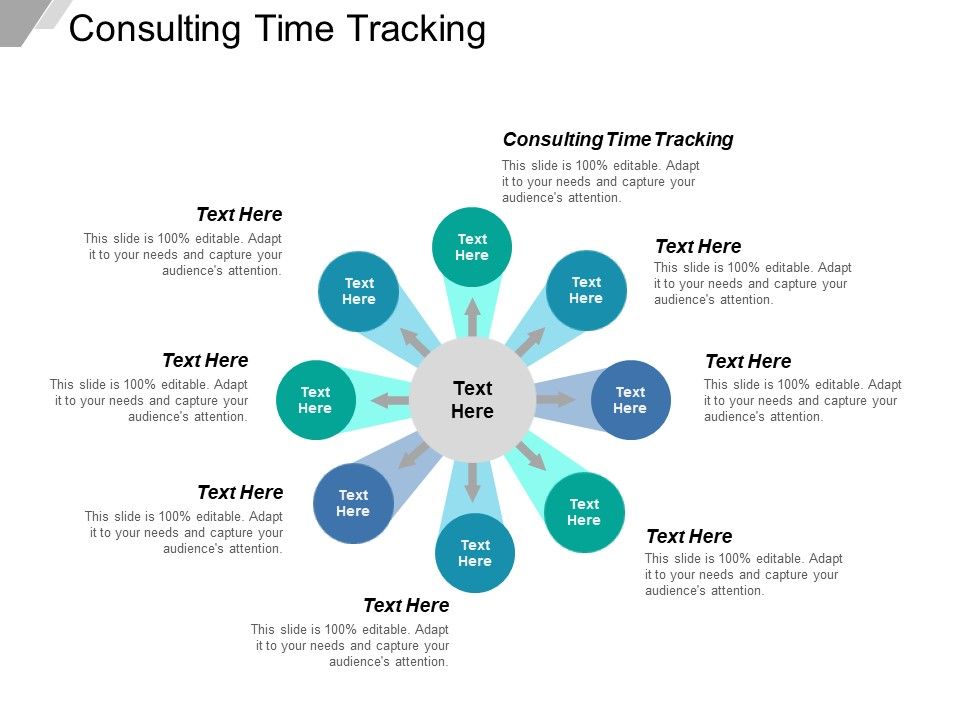 Consulting Time Tracking

Consulting Time Tracking
This slide is 100% editable. Adapt it to your needs and capture your audience's attention.

Text Here
This slide is 100% editable. Adapt it to your needs and capture your audience's attention.

Text Here
This slide is 100% editable. Adapt it to your needs and capture your audience's attention.

Text Here
This slide is 100% editable. Adapt it to your needs and capture your audience's attention.

Text Here
This slide is 100% editable. Adapt it to your needs and capture your audience's attention.

Text Here
This slide is 100% editable. Adapt it to your needs and capture your audience's attention.

Text Here
This slide is 100% editable. Adapt it to your needs and capture your audience's attention.

Text Here
This slide is 100% editable. Adapt it to your needs and capture your audience's attention.

Text Here

Text Here

Text Here

Text Here

Text Here

Text Here

Text Here

Text Here

Text Here